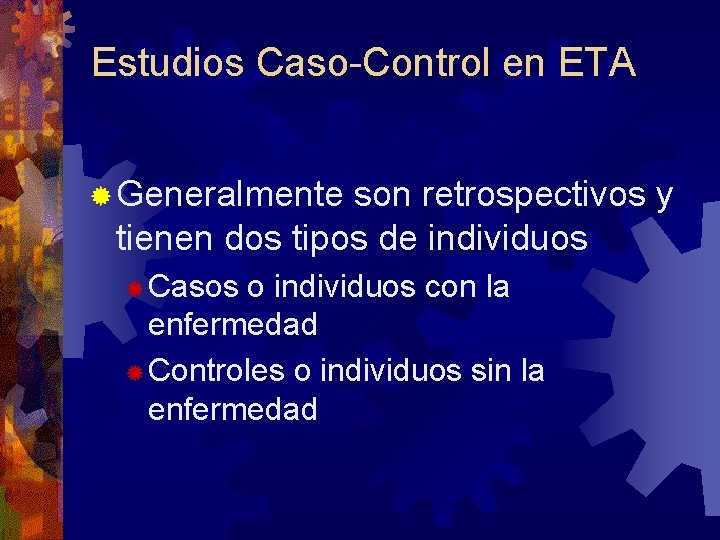 Estudios Caso-Control en ETA

Generalmente son retrospectivos y tienen dos tipos de individuos

Casos o individuos con la enfermedad

Controles o individuos sin la enfermedad